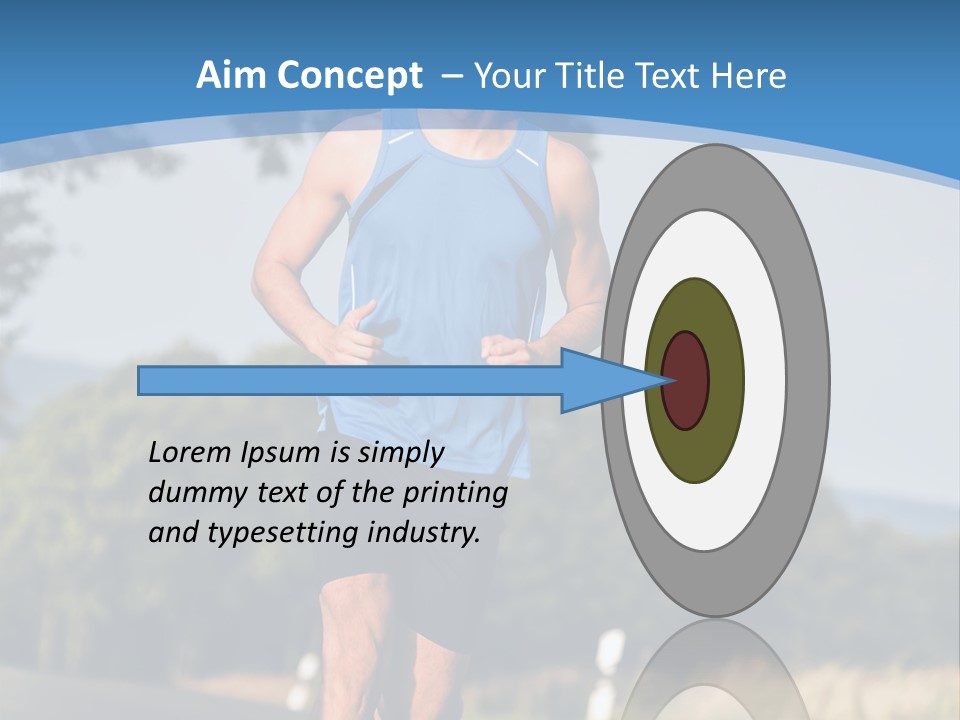 Aim Concept – Your Title Text Here

Lorem Ipsum is simply dummy text of the printing and typesetting industry.